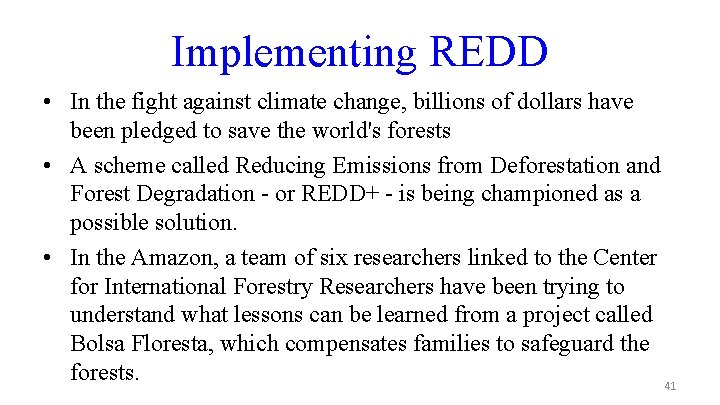 Implementing REDD

• In the fight against climate change, billions of dollars have been pledged to save the world's forests

• A scheme called Reducing Emissions from Deforestation and Forest Degradation - or REDD+ - is being championed as a possible solution.

• In the Amazon, a team of six researchers linked to the Center for International Forestry Researchers have been trying to understand what lessons can be learned from a project called Bolsa Floresta, which compensates families to safeguard the forests.

41